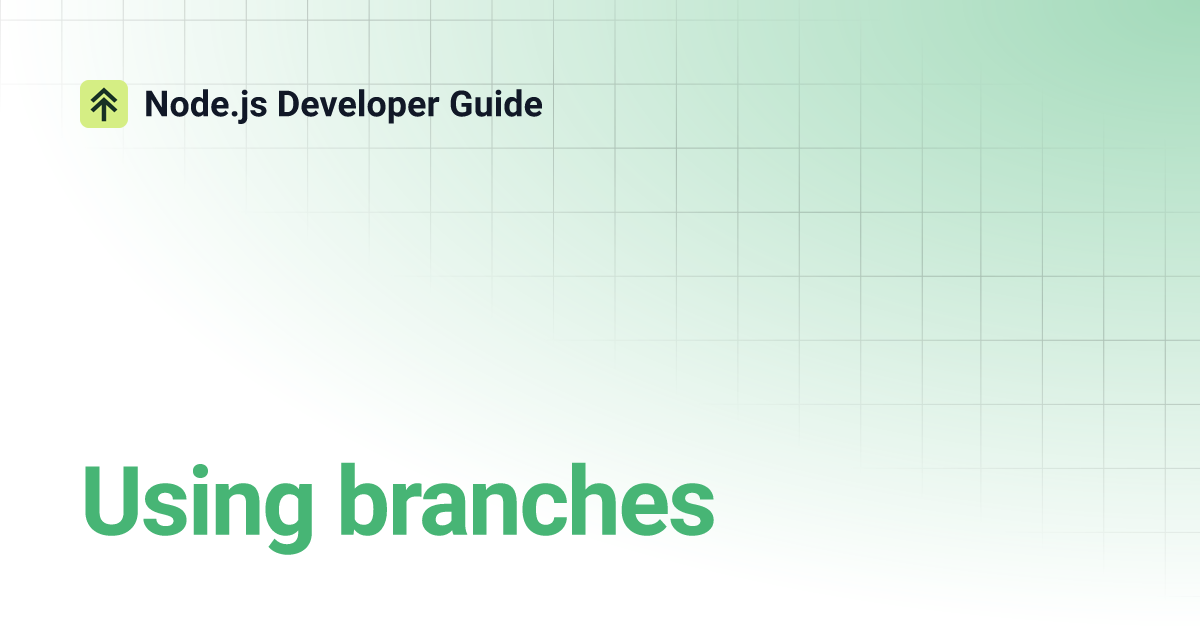 Node.js Developer Guide

Using branches